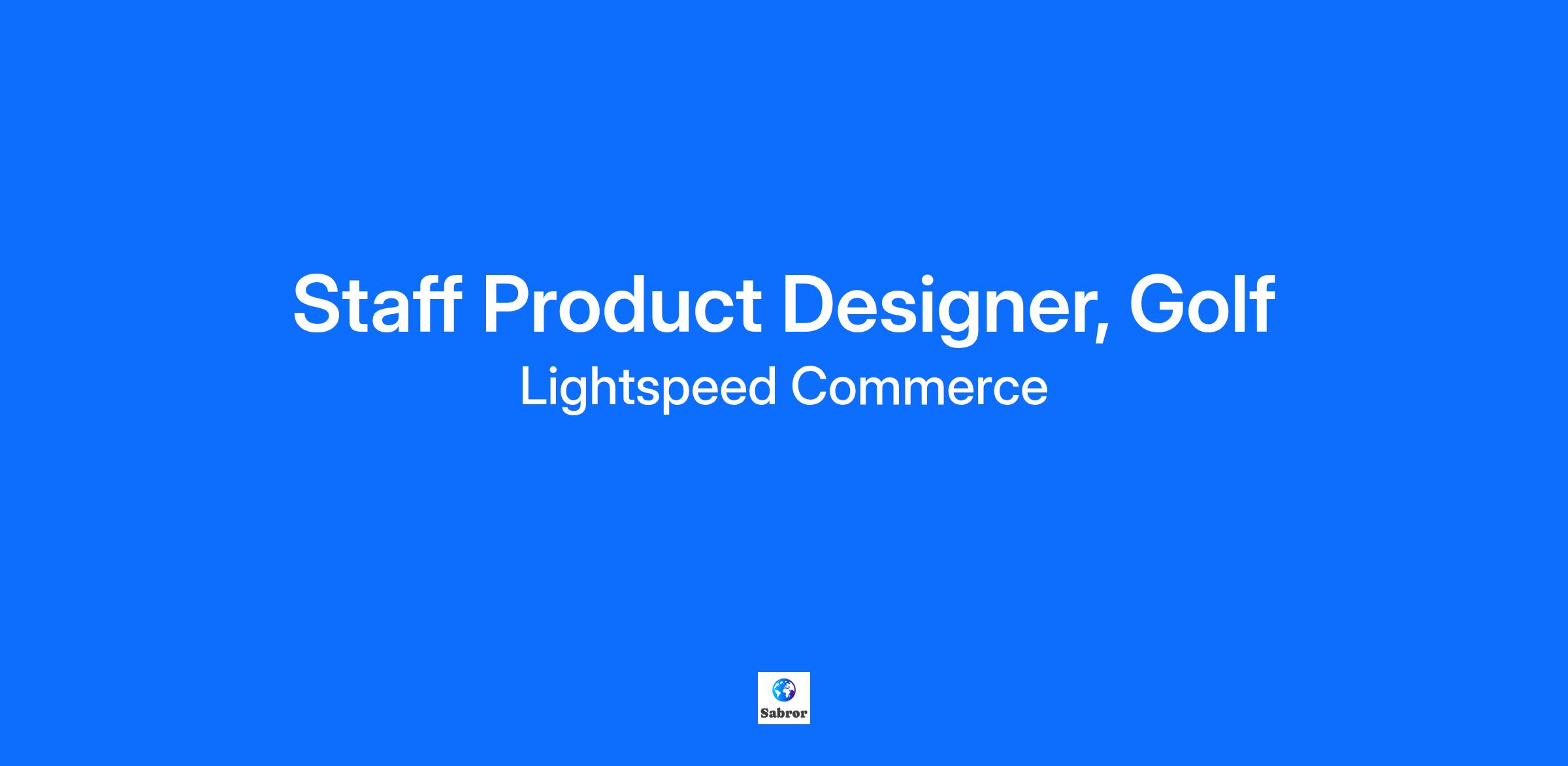 Staff Product Designer, Golf
Lightspeed Commerce

Sabror